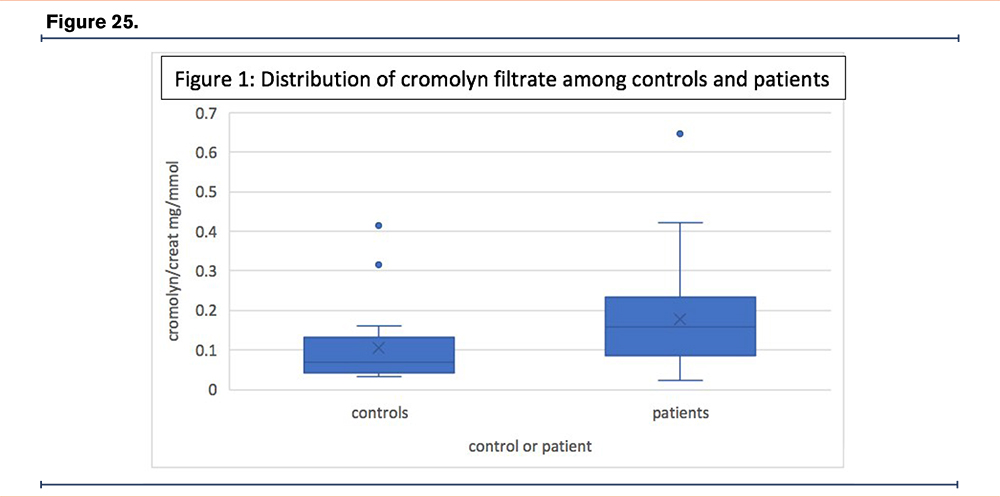 Figure 25.

Figure 1: Distribution of cromolyn filtrate among controls and patients

cromolyn/creat mg/mmol

0.7
0.6
0.5
0.4
0.3
0.2
0.1
0

controls
patients

control or patient